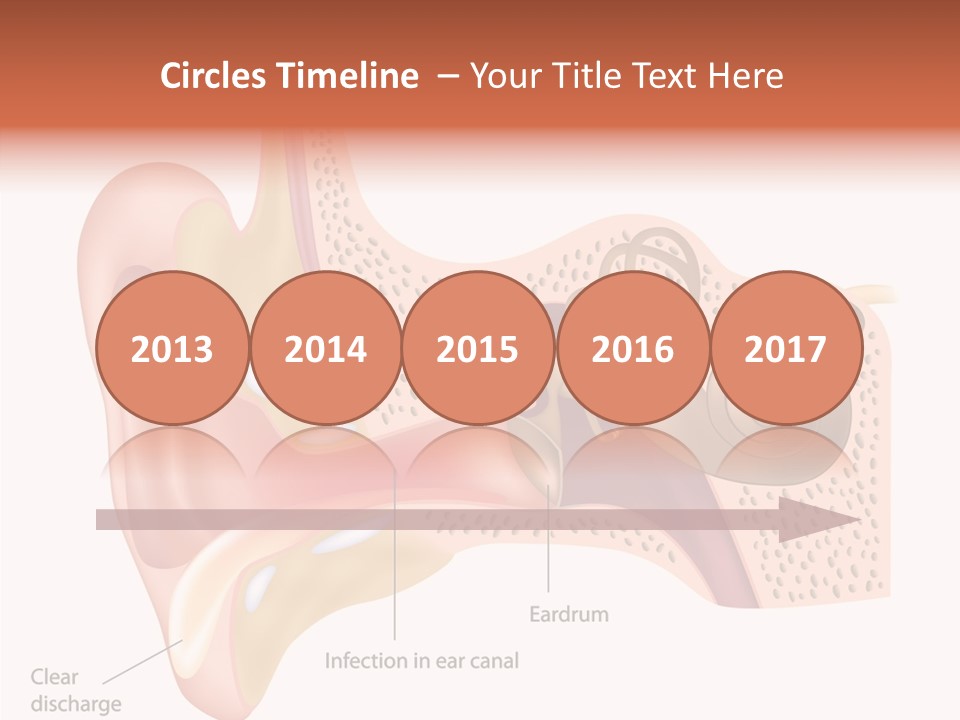 Circles Timeline – Your Title Text Here

2013

2014

2015

2016

2017

Eardrum

Infection in ear canal

Clear discharge